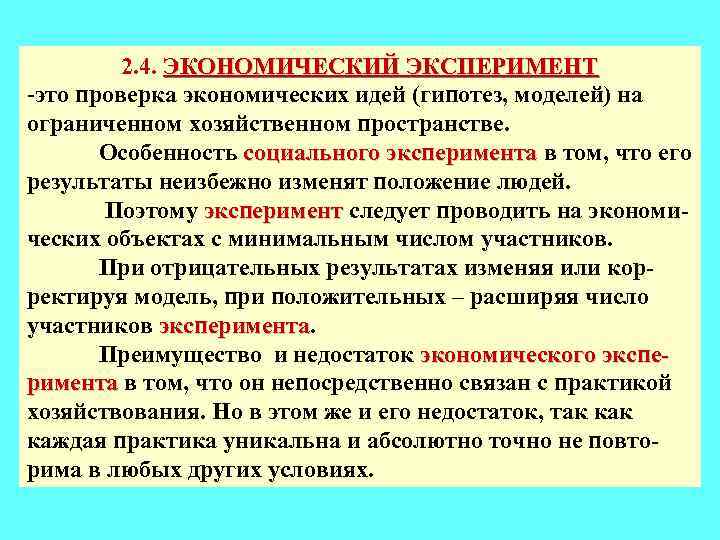 2.4. ЭКОНОМИЧЕСКИЙ ЭКСПЕРИМЕНТ
-это проверка экономических идей (гипотез, моделей) на ограниченном хозяйственном пространстве.

Особенность социального эксперимента в том, что его результаты неизбежно изменят положение людей.

Поэтому эксперимент следует проводить на экономических объектах с минимальным числом участников.

При отрицательных результатах изменяя или корректируя модель, при положительных – расширяя число участников эксперимента.

Преимущество и недостаток экономического эксперимента в том, что он непосредственно связан с практикой хозяйствования. Но в этом же и его недостаток, так как каждая практика уникальна и абсолютно точно не повторима в любых других условиях.